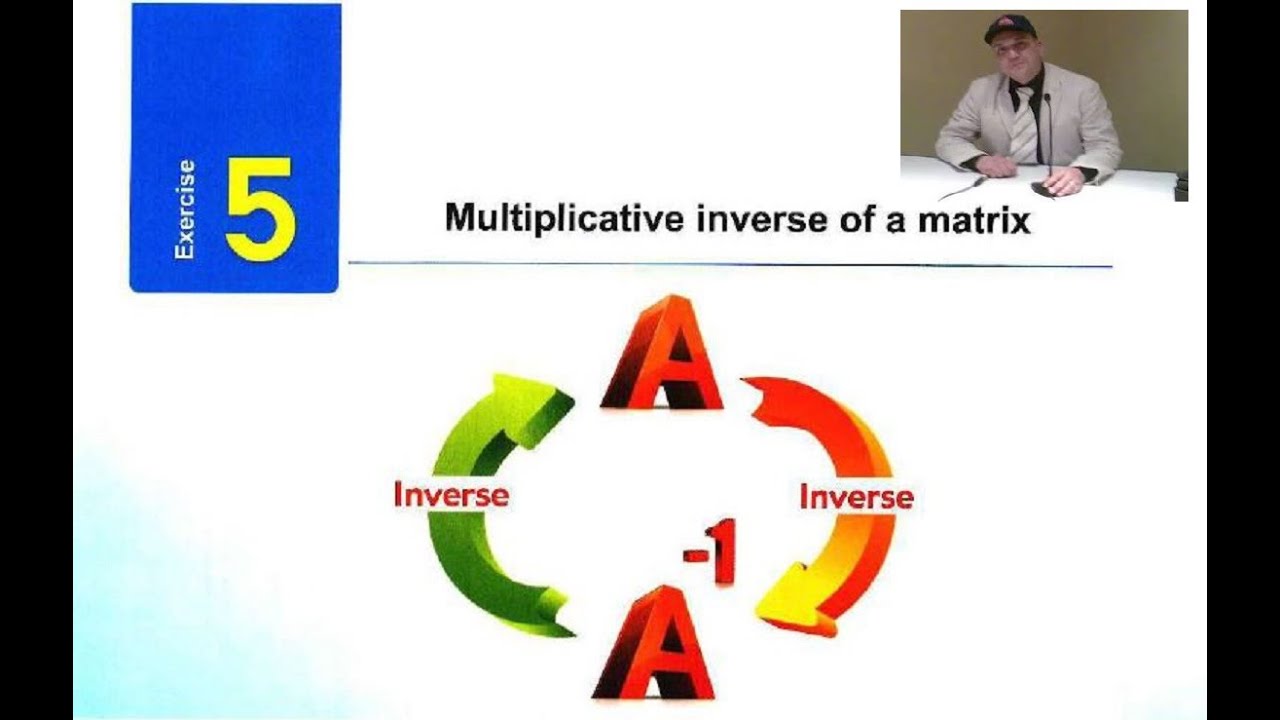 Exercise 5

Multiplicative inverse of a matrix

A

Inverse

Inverse

$A^{-1}$